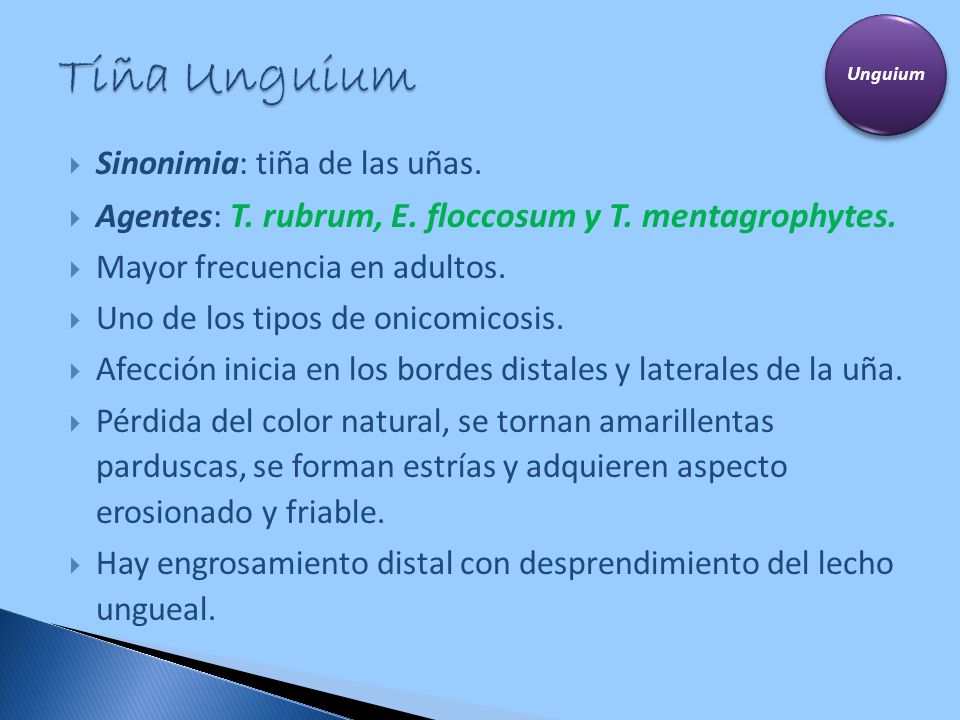 Tiña Unguium

Unguium

Sinonimia: tiña de las uñas.

Agentes: T. rubrum, E. floccosum y T. mentagrophytes.

Mayor frecuencia en adultos.

Uno de los tipos de onicomicosis.

Afección inicia en los bordes distales y laterales de la uña.

Pérdida del color natural, se tornan amarillentas parduscas, se forman estrías y adquieren aspecto erosionado y friable.

Hay engrosamiento distal con desprendimiento del lecho ungueal.